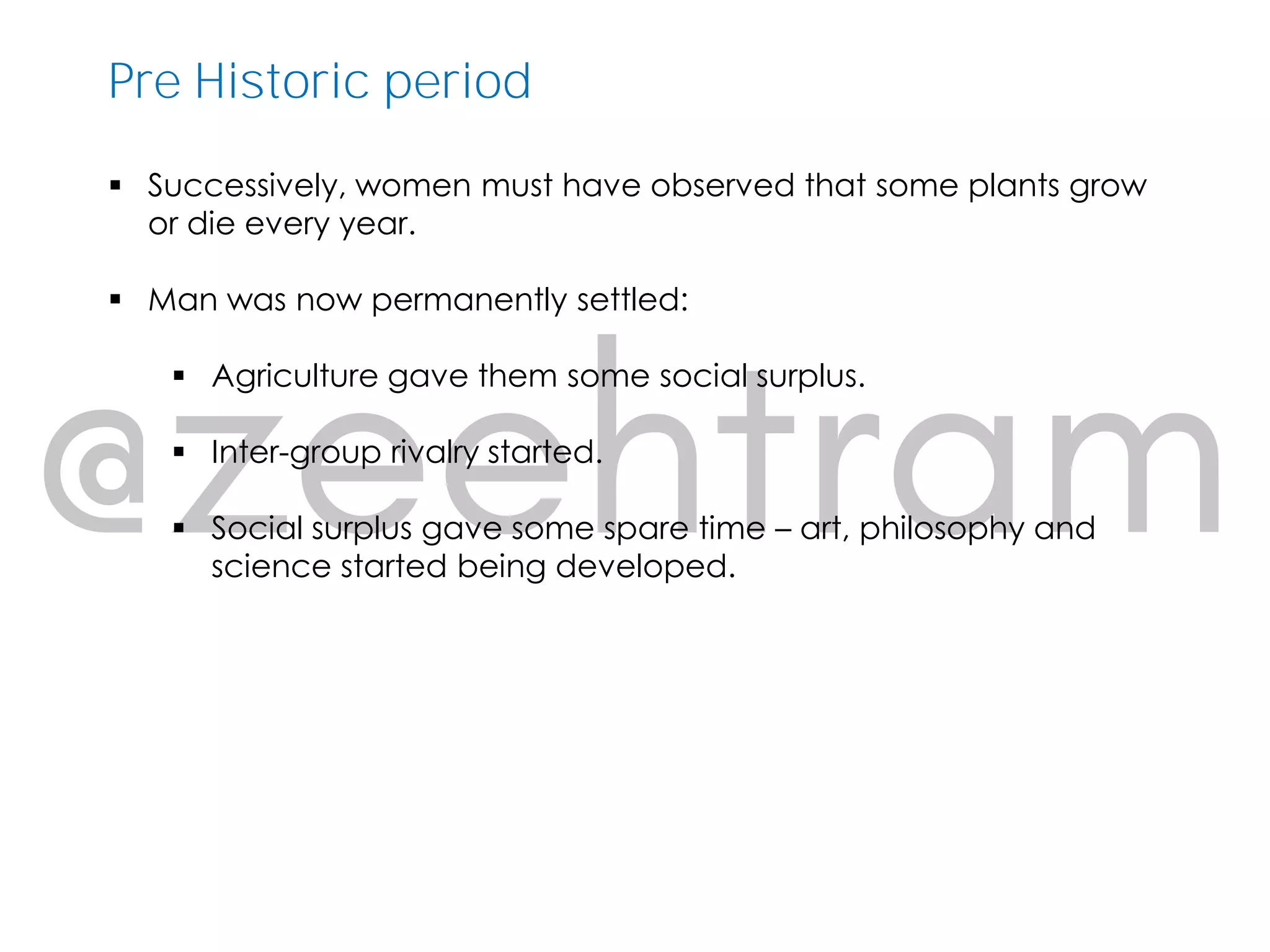 Pre Historic period

▪ Successively, women must have observed that some plants grow or die every year.

▪ Man was now permanently settled:

▪ Agriculture gave them some social surplus.

▪ Inter-group rivalry started.

▪ Social surplus gave some spare time – art, philosophy and science started being developed.

@zeehtram